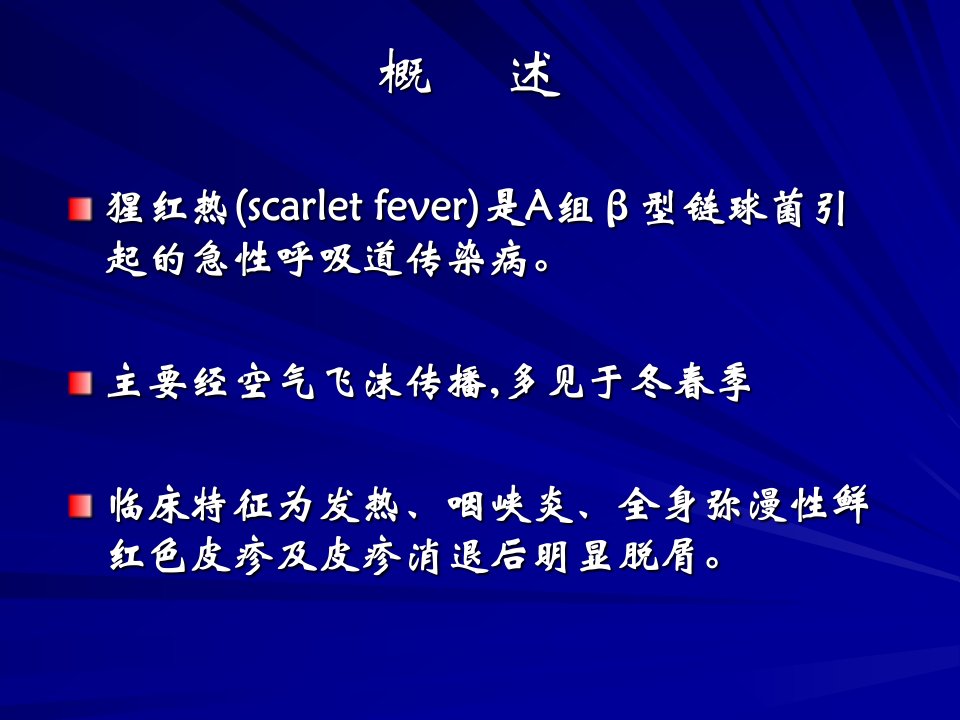 概　述

猩红热(scarlet fever)是A组β型链球菌引起的急性呼吸道传染病。

主要经空气飞沫传播,多见于冬春季

临床特征为发热、咽峡炎、全身弥漫性鲜红色皮疹及皮疹消退后明显脱屑。